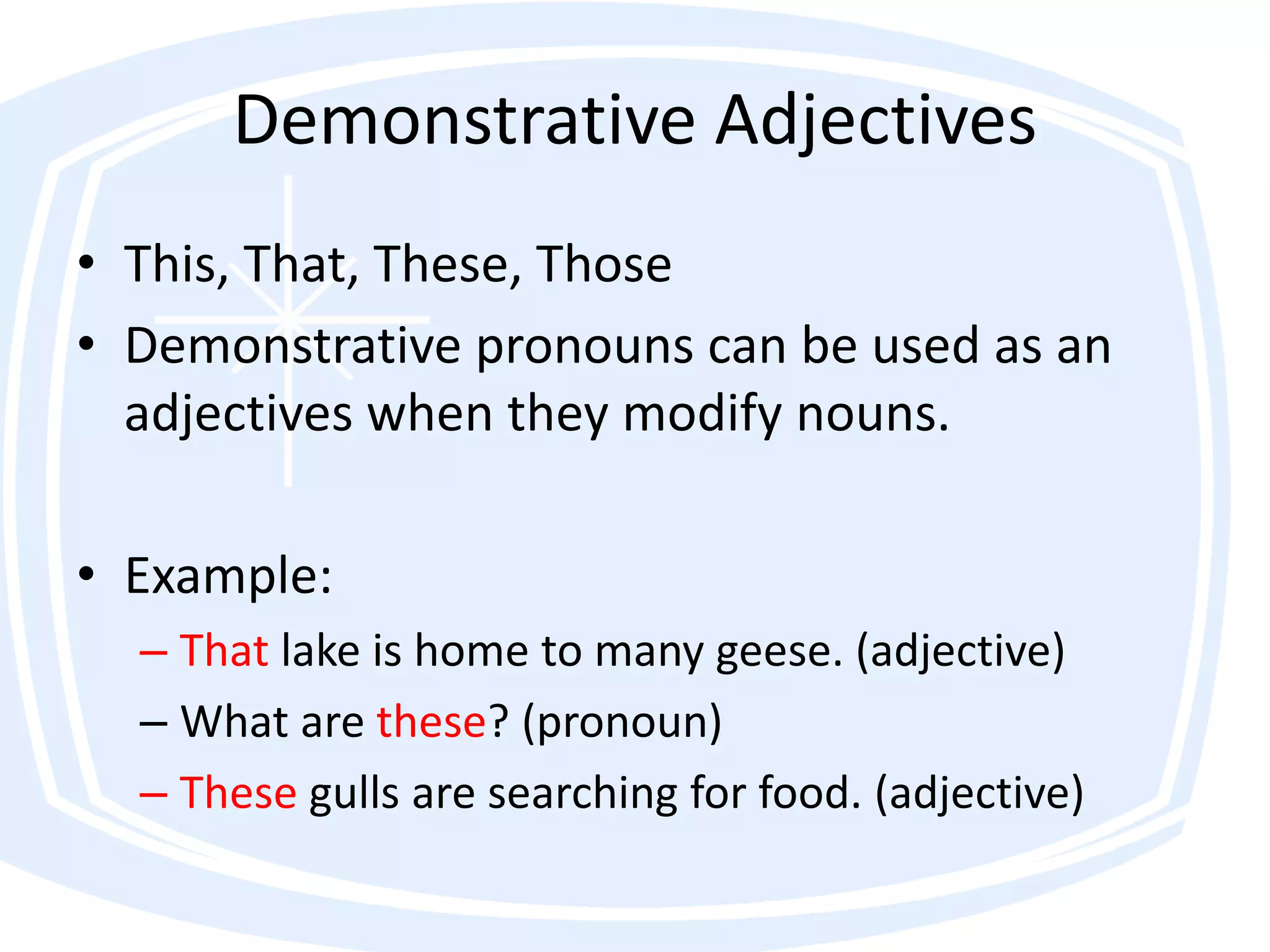 Demonstrative Adjectives

• This, That, These, Those
• Demonstrative pronouns can be used as an adjectives when they modify nouns.

• Example:
– That lake is home to many geese. (adjective)
– What are these? (pronoun)
– These gulls are searching for food. (adjective)